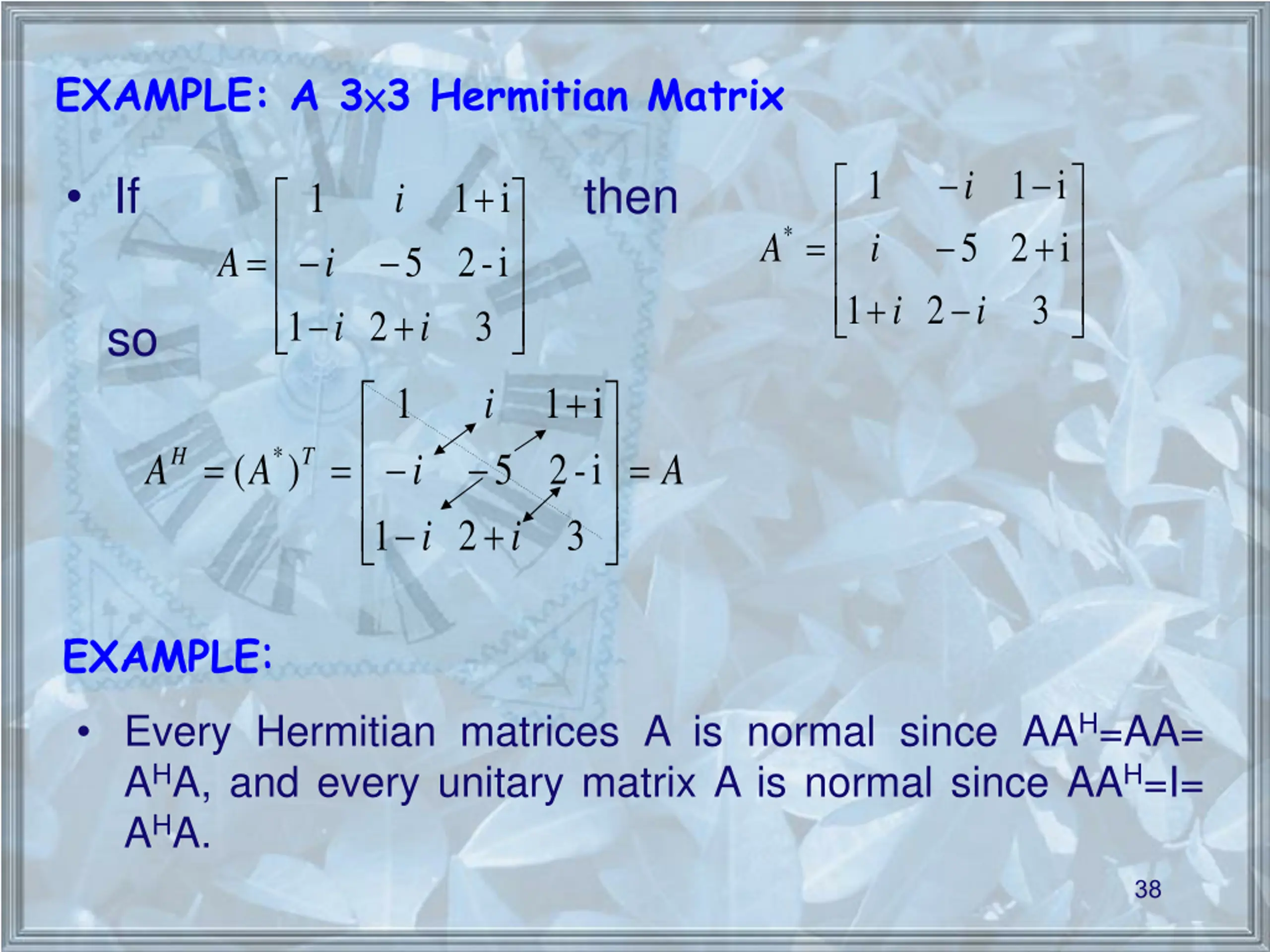 EXAMPLE: A 3×3 Hermitian Matrix

• If $A = \begin{bmatrix} 1 & i & 1+i \\ -i & -5 & 2-i \\ 1-i & 2+i & 3 \end{bmatrix}$ then $A^* = \begin{bmatrix} 1 & -i & 1-i \\ i & -5 & 2+i \\ 1+i & 2-i & 3 \end{bmatrix}$

so

$A^H = (A^*)^T = \begin{bmatrix} 1 & i & 1+i \\ -i & -5 & 2-i \\ 1-i & 2+i & 3 \end{bmatrix} = A$

EXAMPLE:

• Every Hermitian matrices A is normal since $AA^H$=AA= $A^HA$, and every unitary matrix A is normal since $AA^H$=I= $A^HA$.

38